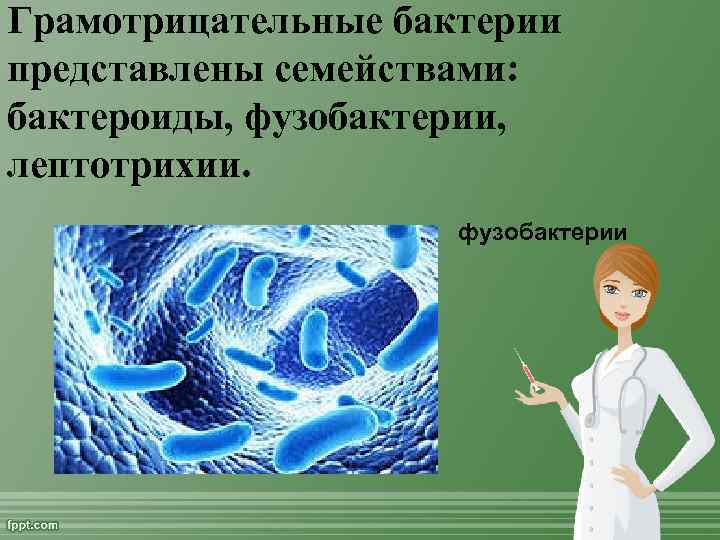 Грамотрицательные бактерии представлены семействами: бактероиды, фузобактерии, лептотрихии.

фузобактерии

fppt.com